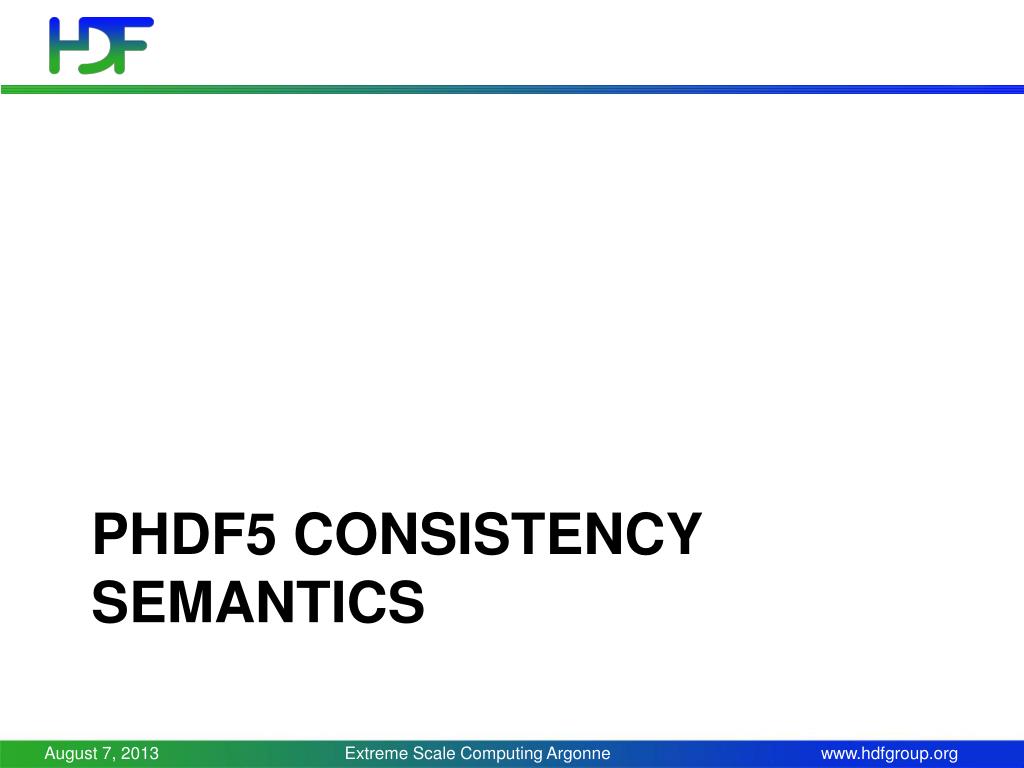 HDF

PHDF5 CONSISTENCY SEMANTICS

August 7, 2013 Extreme Scale Computing Argonne www.hdfgroup.org